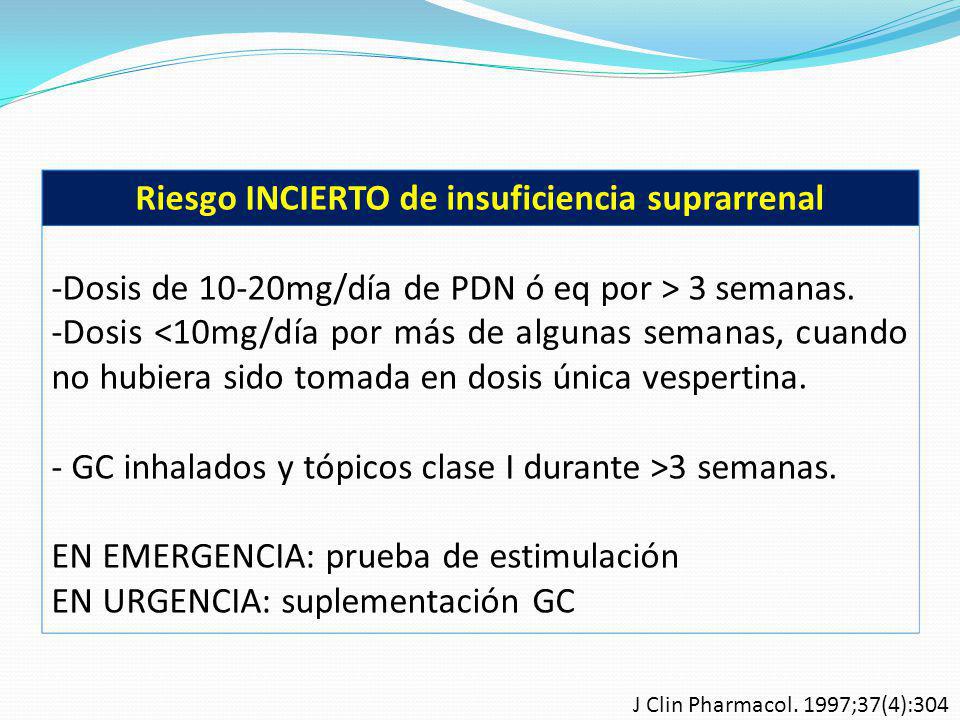 Riesgo INCIERTO de insuficiencia suprarrenal

-Dosis de 10-20mg/día de PDN ó eq por > 3 semanas.
-Dosis <10mg/día por más de algunas semanas, cuando no hubiera sido tomada en dosis única vespertina.

- GC inhalados y tópicos clase I durante >3 semanas.

EN EMERGENCIA: prueba de estimulación
EN URGENCIA: suplementación GC

J Clin Pharmacol. 1997;37(4):304